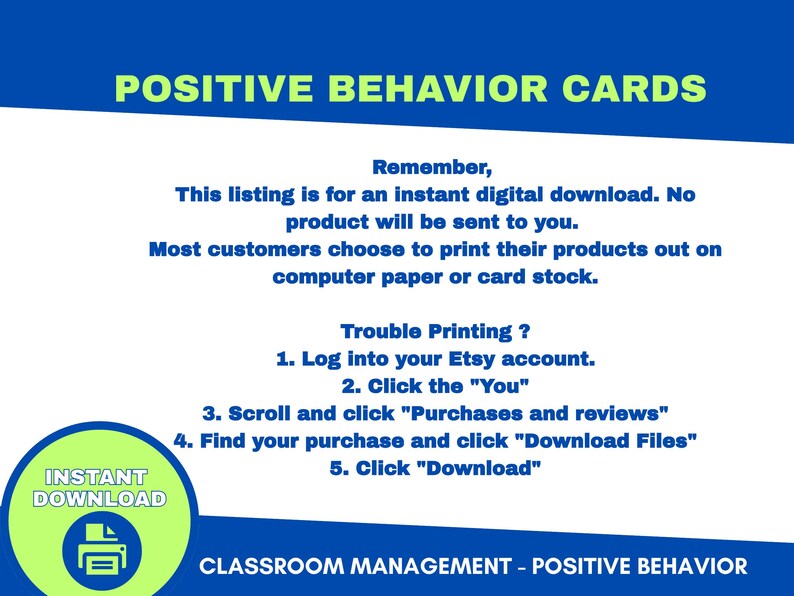 POSITIVE BEHAVIOR CARDS

Remember,
This listing is for an instant digital download. No product will be sent to you.
Most customers choose to print their products out on computer paper or card stock.

Trouble Printing ?
1. Log into your Etsy account.
2. Click the "You"
3. Scroll and click "Purchases and reviews"
4. Find your purchase and click "Download Files"
5. Click "Download"

INSTANT DOWNLOAD

CLASSROOM MANAGEMENT - POSITIVE BEHAVIOR